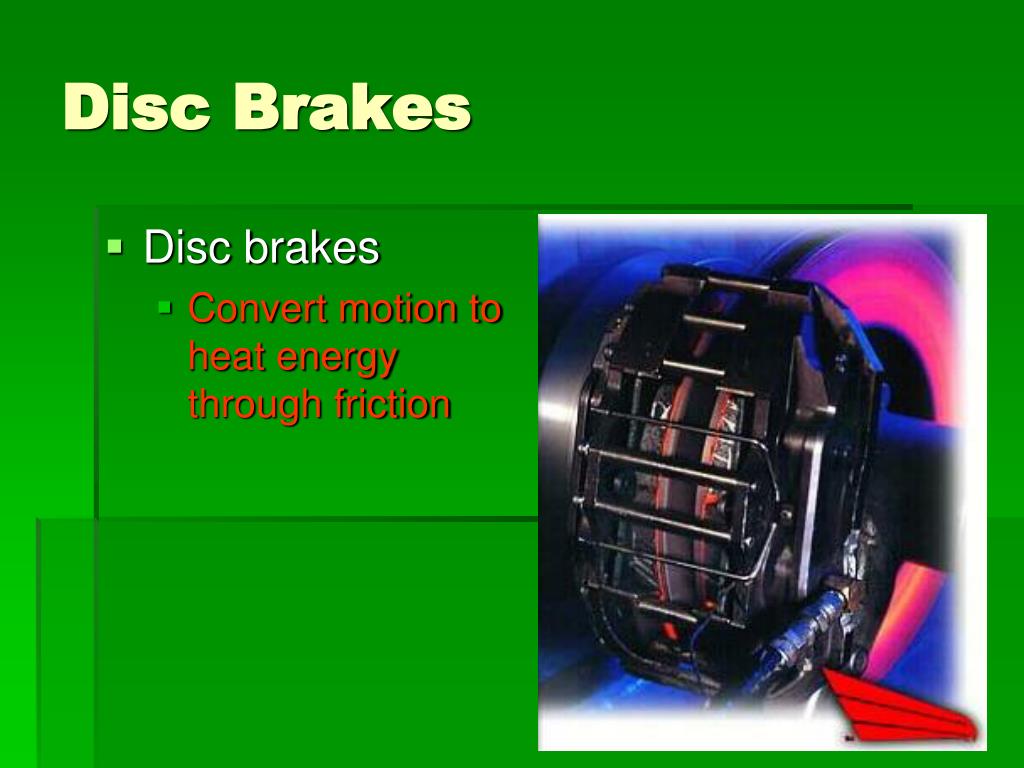 Disc Brakes

Disc brakes
Convert motion to heat energy through friction